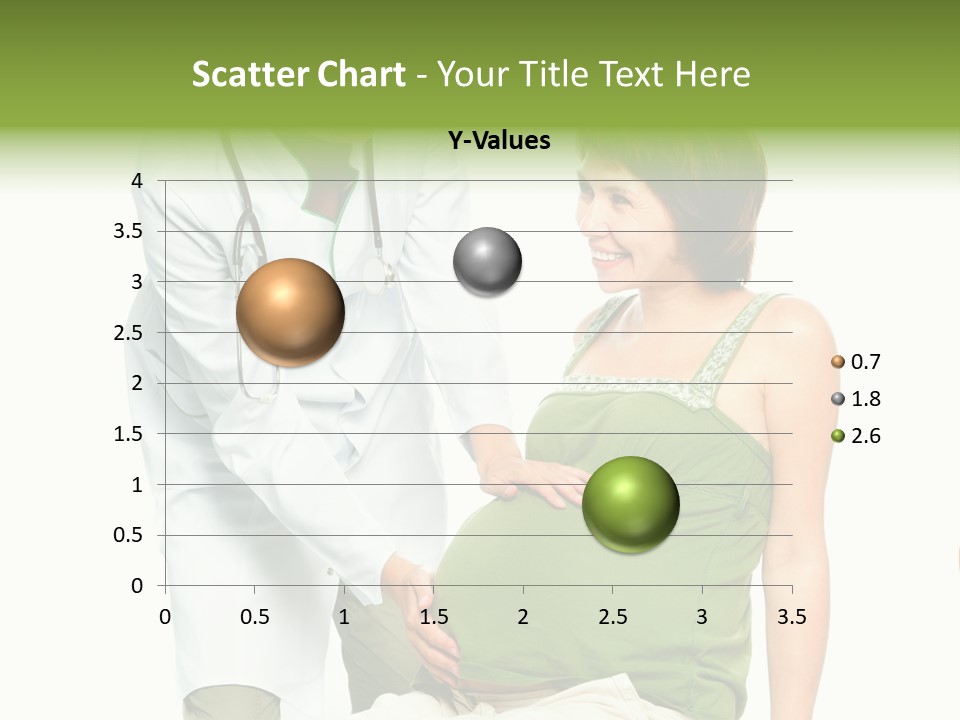 Scatter Chart - Your Title Text Here

Y-Values

4
3.5
3
2.5
2
1.5
1
0.5
0

0 0.5 1 1.5 2 2.5 3 3.5

0.7
1.8
2.6